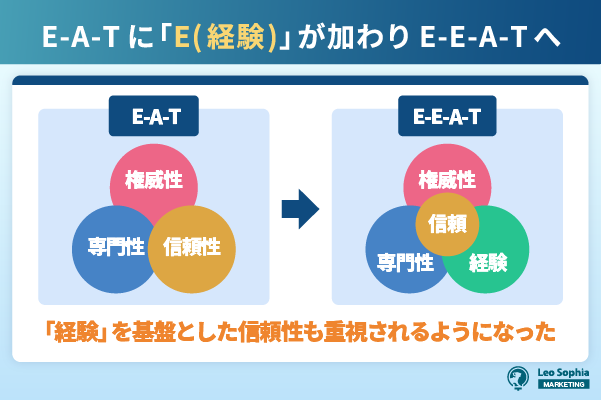 E-A-T に「E(経験)」が加わり E-E-A-T へ

E-A-T

権威性

専門性

信頼性

E-E-A-T

権威性

信頼

専門性

経験

「経験」を基盤とした信頼性も重視されるようになった

Leo Sophia MARKETING